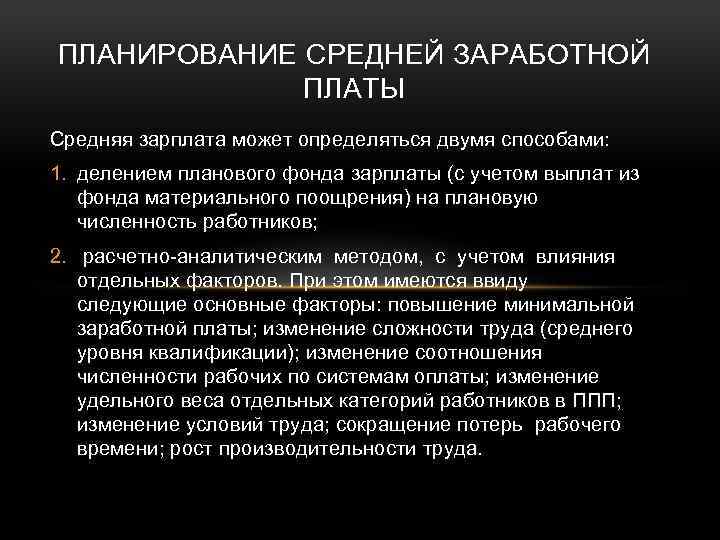 ПЛАНИРОВАНИЕ СРЕДНЕЙ ЗАРАБОТНОЙ ПЛАТЫ

Средняя зарплата может определяться двумя способами:

1. делением планового фонда зарплаты (с учетом выплат из фонда материального поощрения) на плановую численность работников;

2. расчетно-аналитическим методом, с учетом влияния отдельных факторов. При этом имеются ввиду следующие основные факторы: повышение минимальной заработной платы; изменение сложности труда (среднего уровня квалификации); изменение соотношения численности рабочих по системам оплаты; изменение удельного веса отдельных категорий работников в ППП; изменение условий труда; сокращение потерь рабочего времени; рост производительности труда.